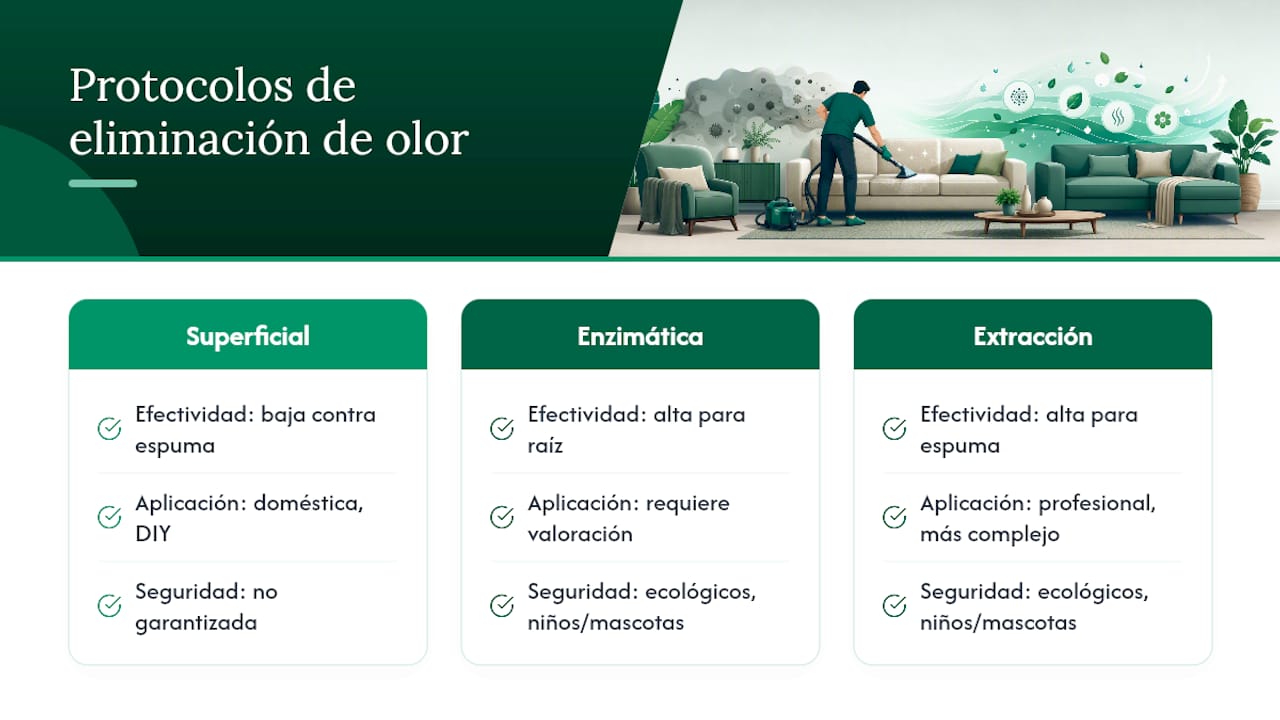 Protocolos de eliminación de olor

Superficial

Efectividad: baja contra espuma

Aplicación: doméstica, DIY

Seguridad: no garantizada

Enzimática

Efectividad: alta para raíz

Aplicación: requiere valoración

Seguridad: ecológicos, niños/mascotas

Extracción

Efectividad: alta para espuma

Aplicación: profesional, más complejo

Seguridad: ecológicos, niños/mascotas